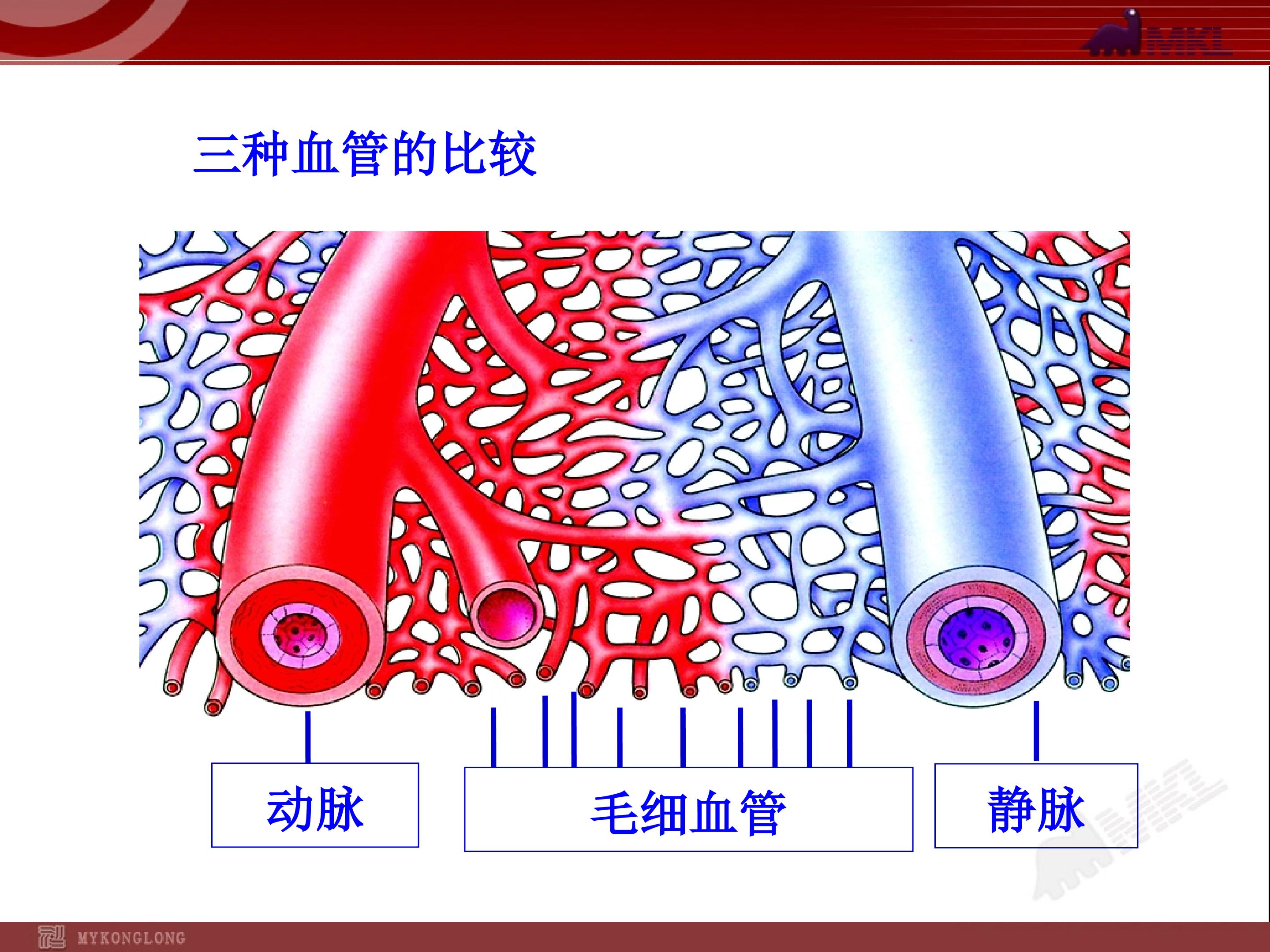 MKL

三种血管的比较

动脉

毛细血管

静脉

MKL

MYKONGLONG